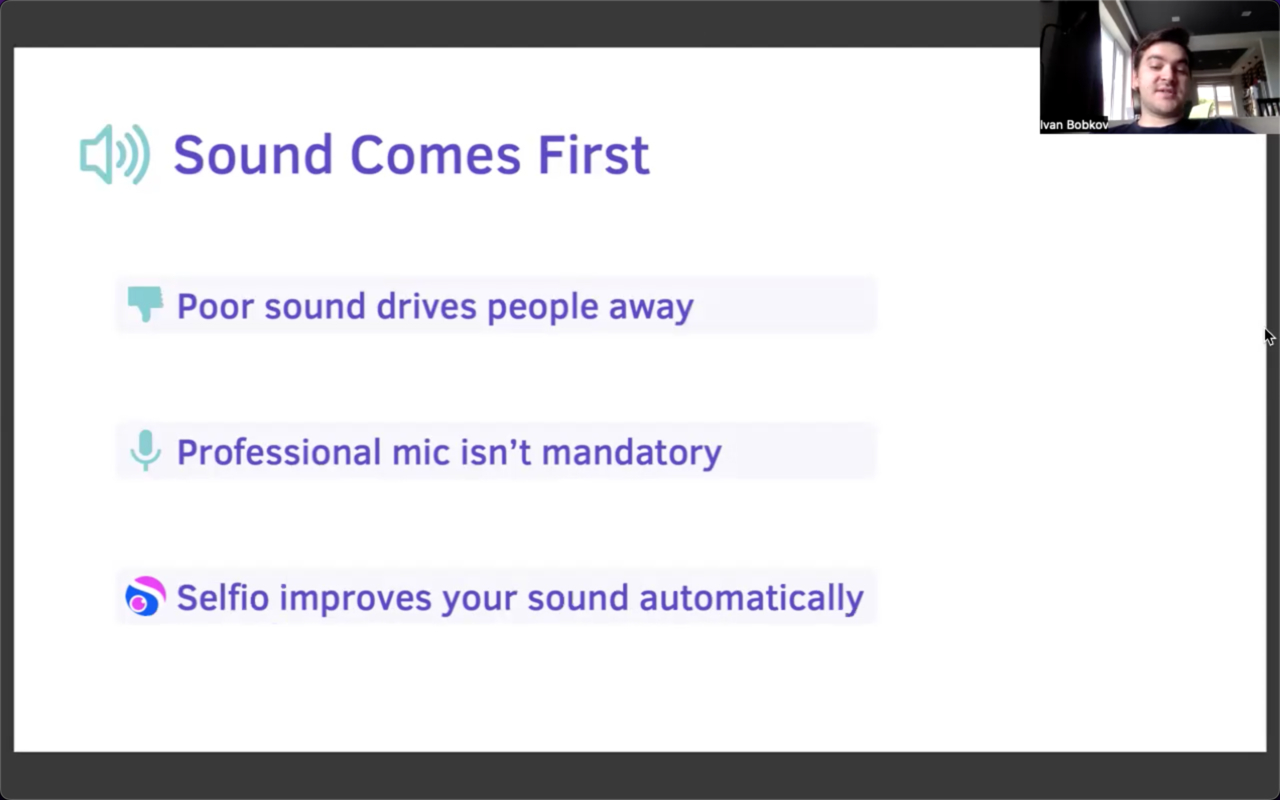 Ivan Bobkov

Sound Comes First

Poor sound drives people away

Professional mic isn't mandatory

Selfio improves your sound automatically